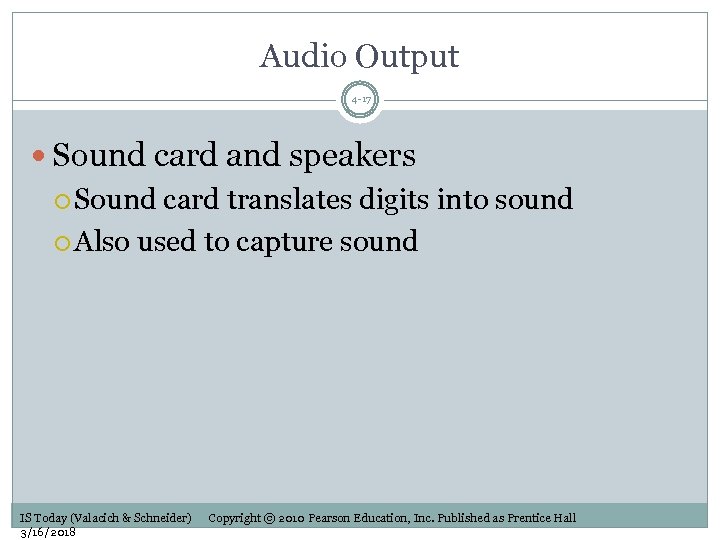 Audio Output

4-17

Sound card and speakers

Sound card translates digits into sound

Also used to capture sound

IS Today (Valacich & Schneider) Copyright © 2010 Pearson Education, Inc. Published as Prentice Hall

3/16/2018